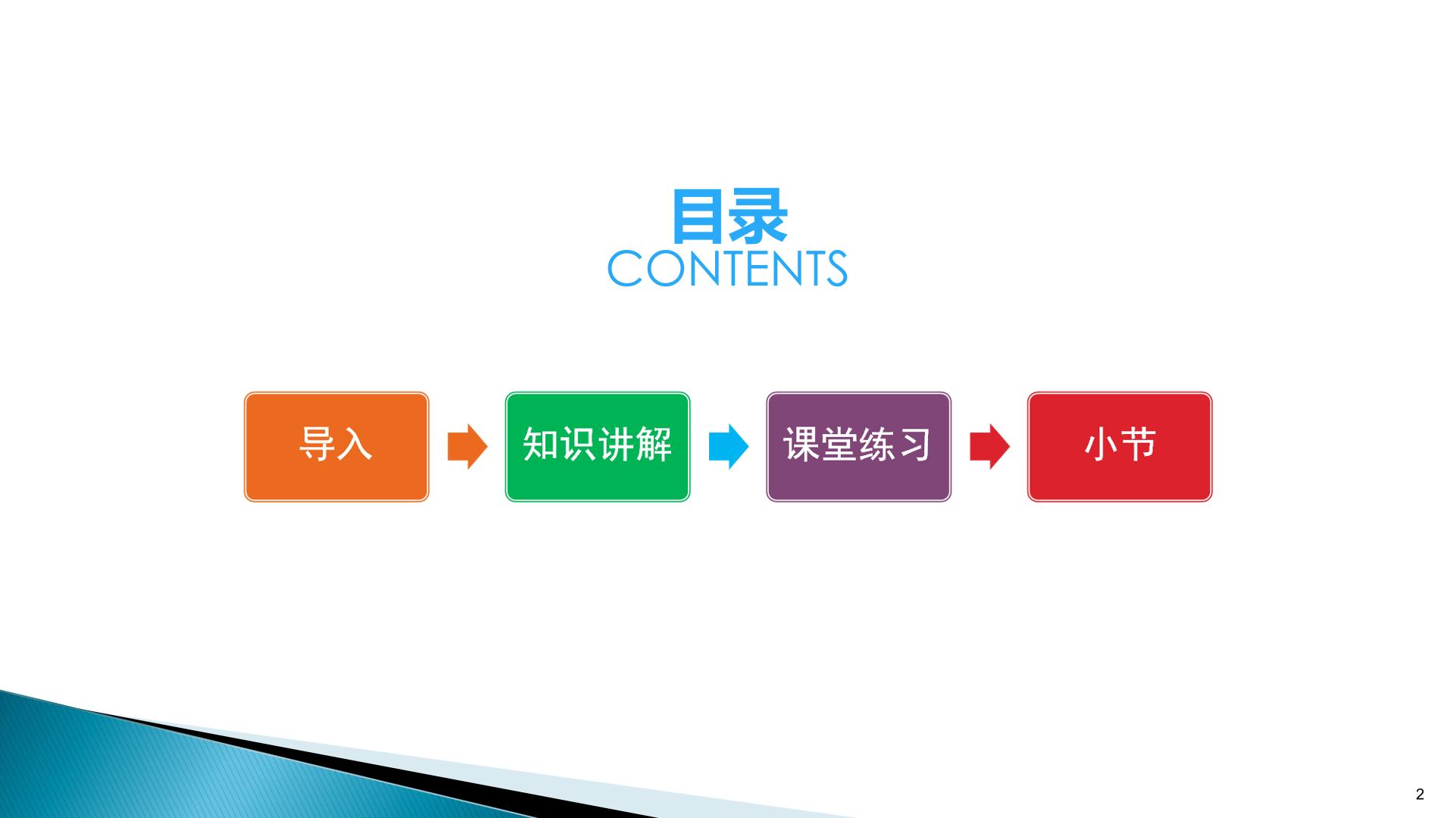 目录
CONTENTS

导入

知识讲解

课堂练习

小节

2